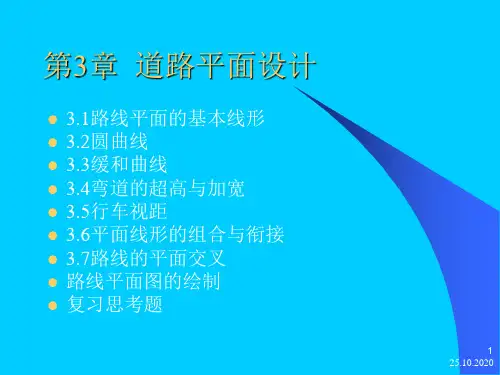 第3章 道路平面设计

- 3.1路线平面的基本线形
- 3.2圆曲线
- 3.3缓和曲线
- 3.4弯道的超高与加宽
- 3.5行车视距
- 3.6平面线形的组合与衔接
- 3.7路线的平面交叉
- 路线平面图的绘制
- 复习思考题

1
25.10.2020